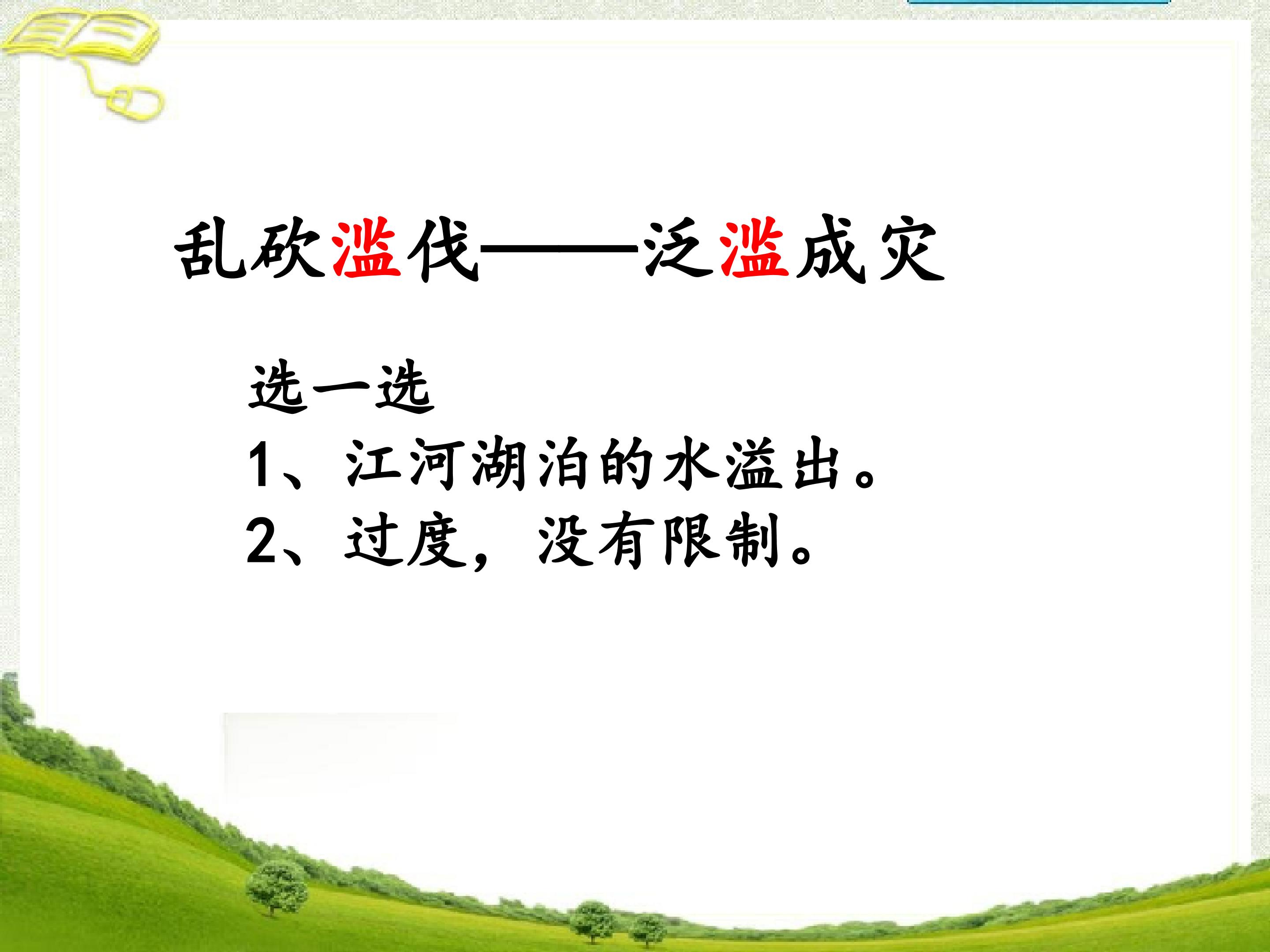 乱砍滥伐——泛滥成灾

选一选
1、江河湖泊的水溢出。
2、过度，没有限制。